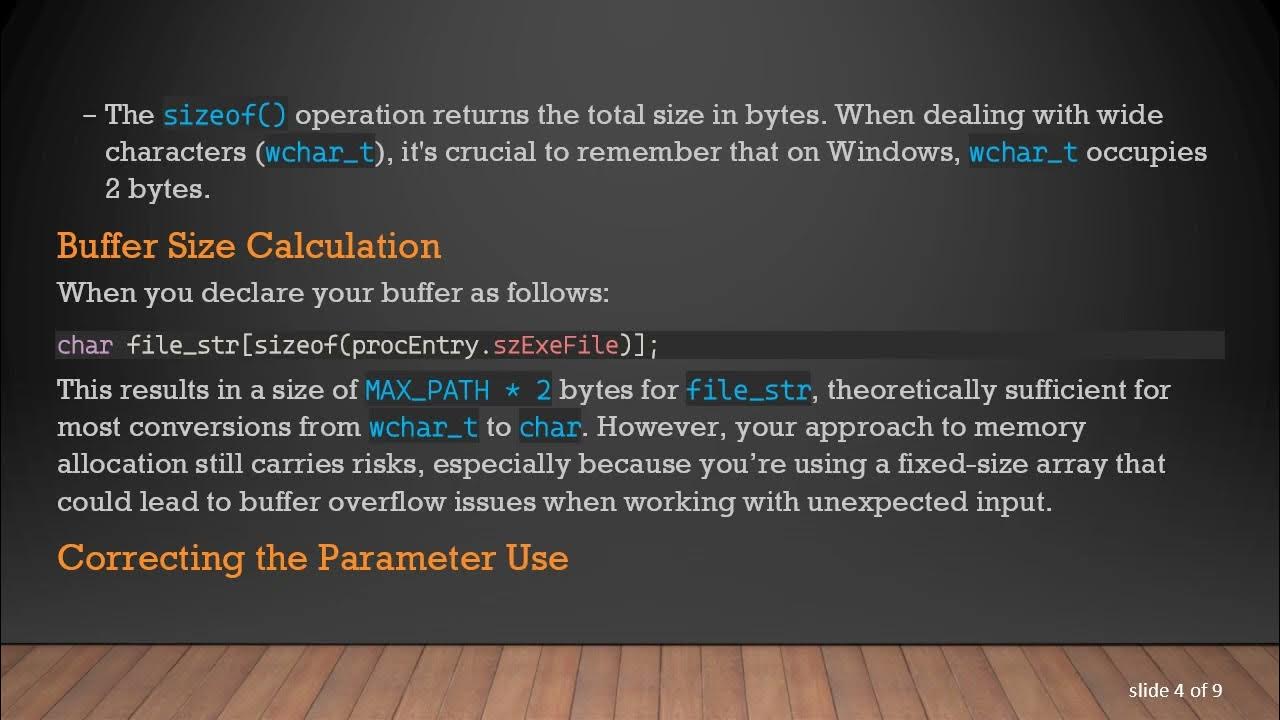 – The sizeof() operation returns the total size in bytes. When dealing with wide characters (wchar_t), it's crucial to remember that on Windows, wchar_t occupies 2 bytes.

Buffer Size Calculation

When you declare your buffer as follows:

char file_str[sizeof(procEntry.szExeFile)];

This results in a size of MAX_PATH * 2 bytes for file_str, theoretically sufficient for most conversions from wchar_t to char. However, your approach to memory allocation still carries risks, especially because you're using a fixed-size array that could lead to buffer overflow issues when working with unexpected input.

Correcting the Parameter Use

slide 4 of 9